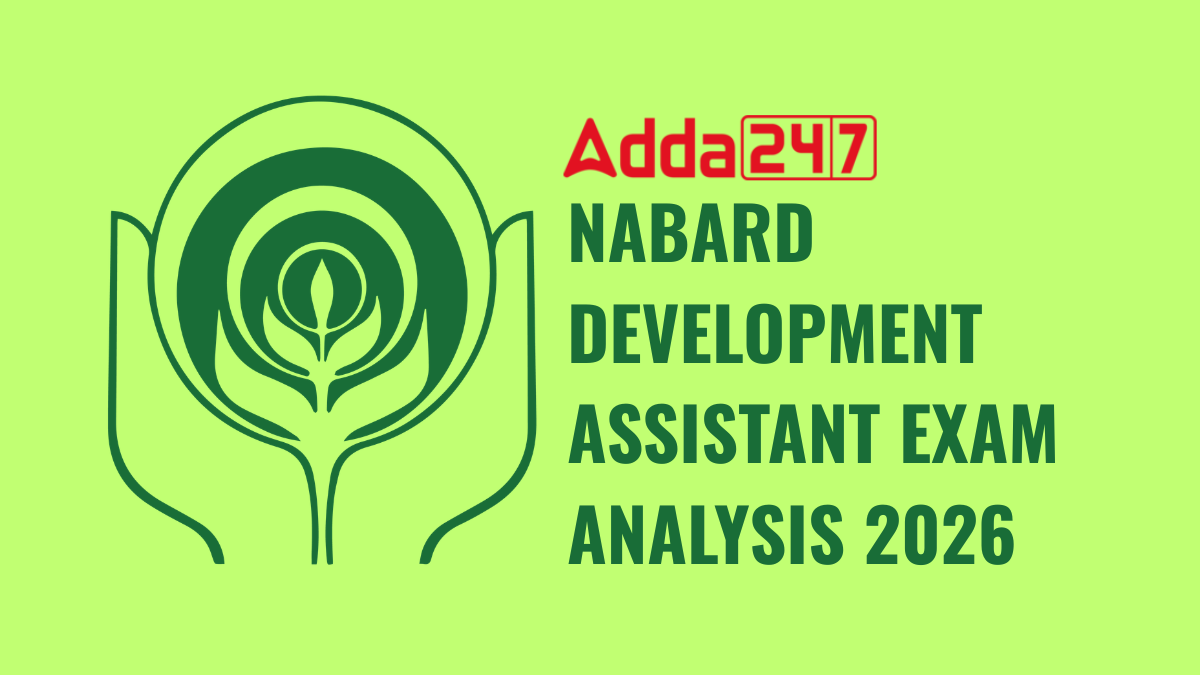 Adda247

NABARD DEVELOPMENT ASSISTANT EXAM ANALYSIS 2026